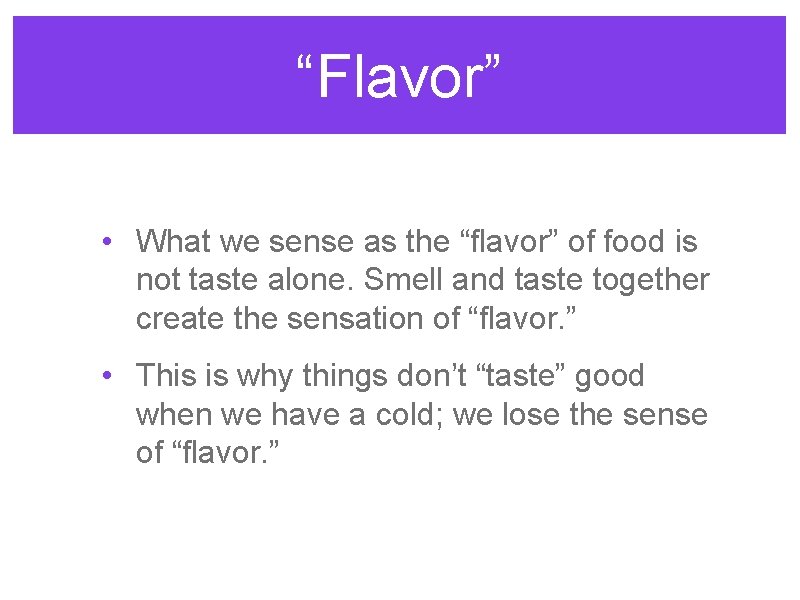 “Flavor”

• What we sense as the “flavor” of food is not taste alone. Smell and taste together create the sensation of “flavor.”

• This is why things don’t “taste” good when we have a cold; we lose the sense of “flavor.”